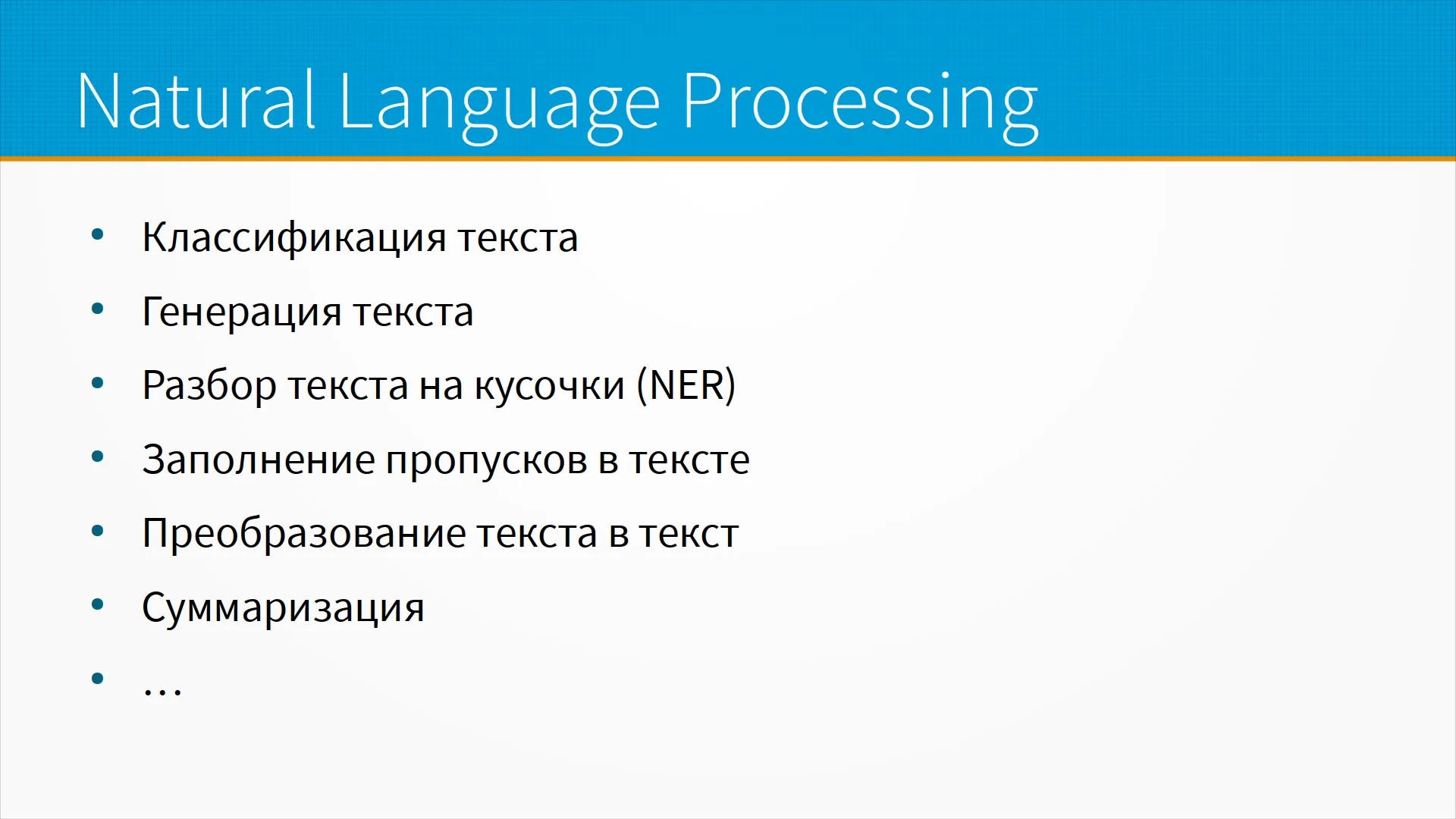 Natural Language Processing

• Классификация текста
• Генерация текста
• Разбор текста на кусочки (NER)
• Заполнение пропусков в тексте
• Преобразование текста в текст
• Суммаризация
• ...